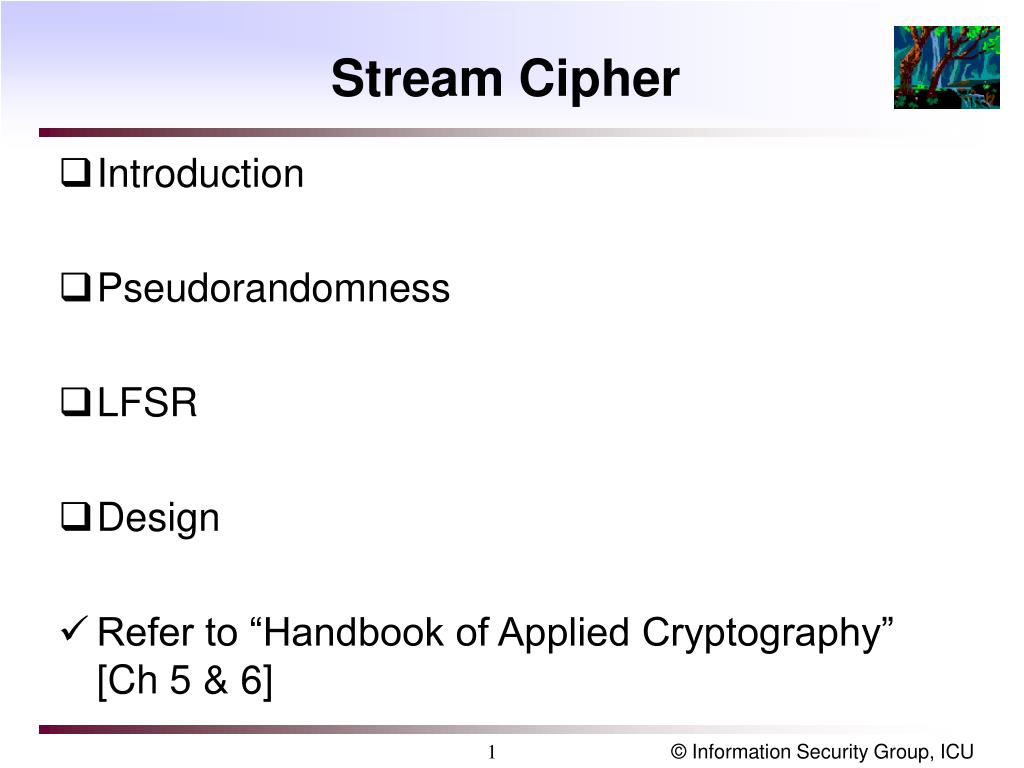 Stream Cipher

❑ Introduction

❑ Pseudorandomness

❑ LFSR

❑ Design

✓ Refer to “Handbook of Applied Cryptography” [Ch 5 & 6]

1

© Information Security Group, ICU